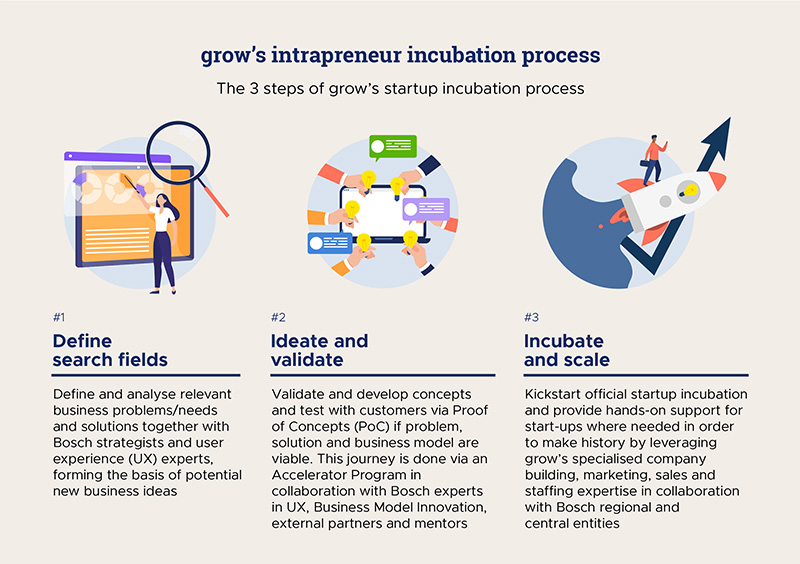 grow's intrapreneur incubation process

The 3 steps of grow's startup incubation process

#1

Define search fields

Define and analyse relevant business problems/needs and solutions together with Bosch strategists and user experience (UX) experts, forming the basis of potential new business ideas

#2

Ideate and validate

Validate and develop concepts and test with customers via Proof of Concepts (PoC) if problem, solution and business model are viable. This journey is done via an Accelerator Program in collaboration with Bosch experts in UX, Business Model Innovation, external partners and mentors

#3

Incubate and scale

Kickstart official startup incubation and provide hands-on support for start-ups where needed in order to make history by leveraging grow's specialised company building, marketing, sales and staffing expertise in collaboration with Bosch regional and central entities